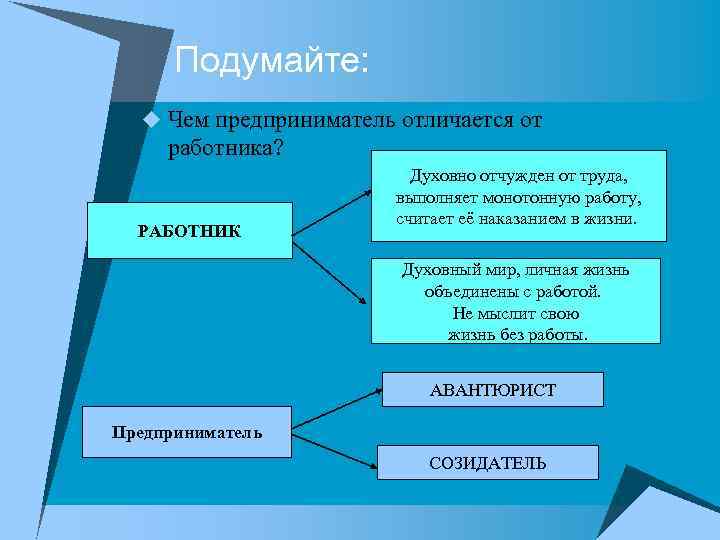 Подумайте:

Чем предприниматель отличается от работника?

РАБОТНИК

Духовно отчужден от труда, выполняет монотонную работу, считает её наказанием в жизни.

Духовный мир, личная жизнь объединены с работой. Не мыслит свою жизнь без работы.

Предприниматель

АВАНТЮРИСТ

СОЗИДАТЕЛЬ